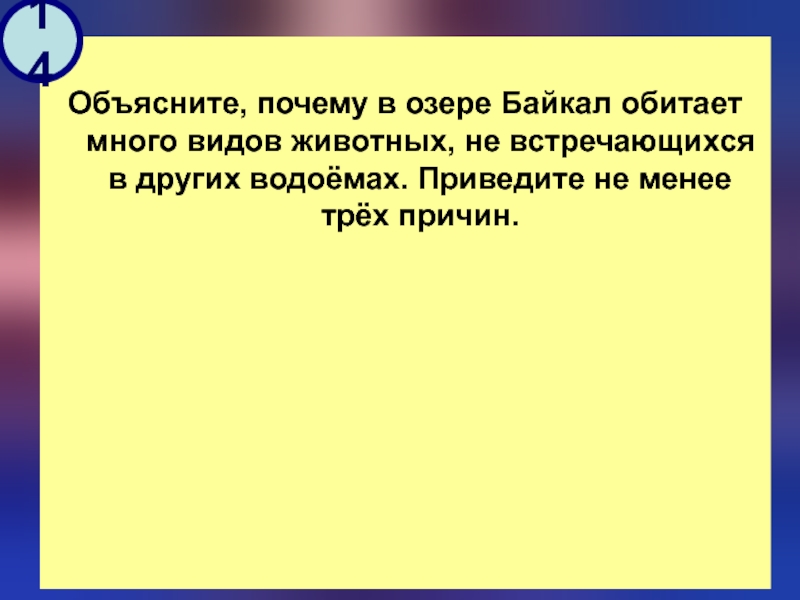 14

Объясните, почему в озере Байкал обитает много видов животных, не встречающихся в других водоёмах. Приведите не менее трёх причин.